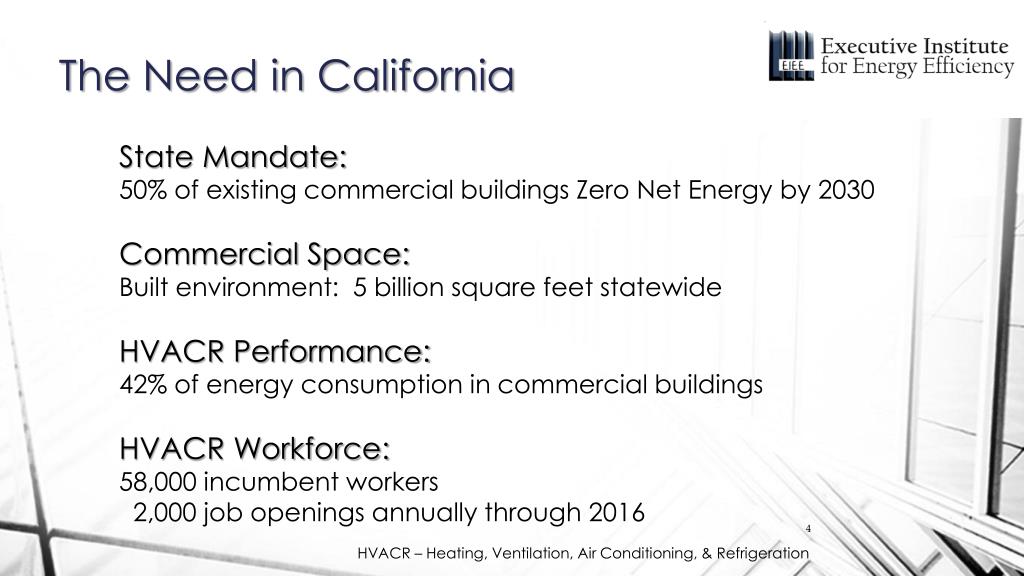 The Need in California

EIEE Executive Institute for Energy Efficiency

State Mandate:
50% of existing commercial buildings Zero Net Energy by 2030

Commercial Space:
Built environment: 5 billion square feet statewide

HVACR Performance:
42% of energy consumption in commercial buildings

HVACR Workforce:
58,000 incumbent workers
2,000 job openings annually through 2016

4

HVACR – Heating, Ventilation, Air Conditioning, & Refrigeration